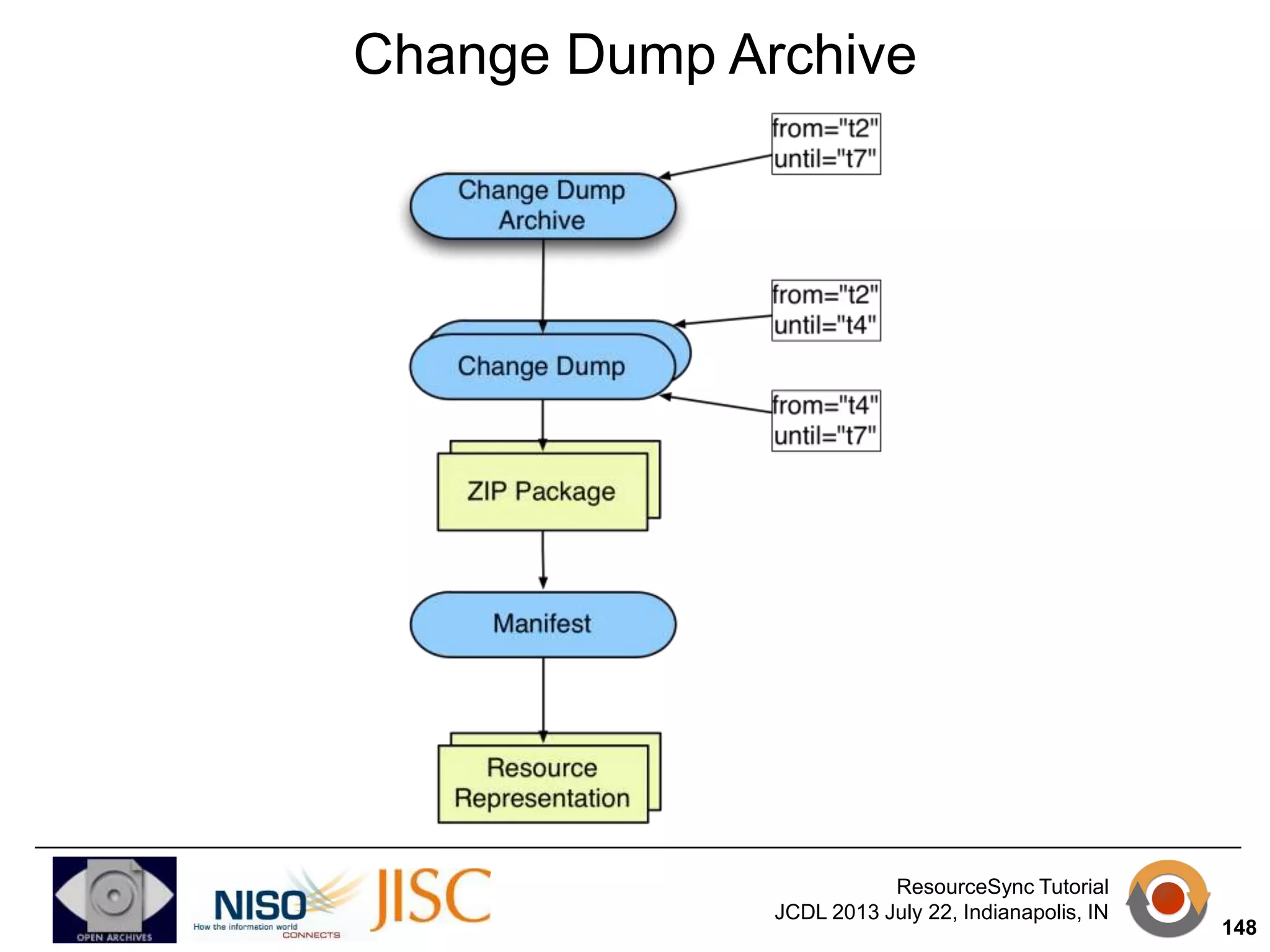 Change Dump Archive

from="t2"
until="t7"

Change Dump Archive

from="t2"
until="t4"

Change Dump

from="t4"
until="t7"

ZIP Package

Manifest

Resource Representation

OPEN ARCHIVES

NISO
How the information world CONNECTS

JISC

ResourceSync Tutorial
JCDL 2013 July 22, Indianapolis, IN

148